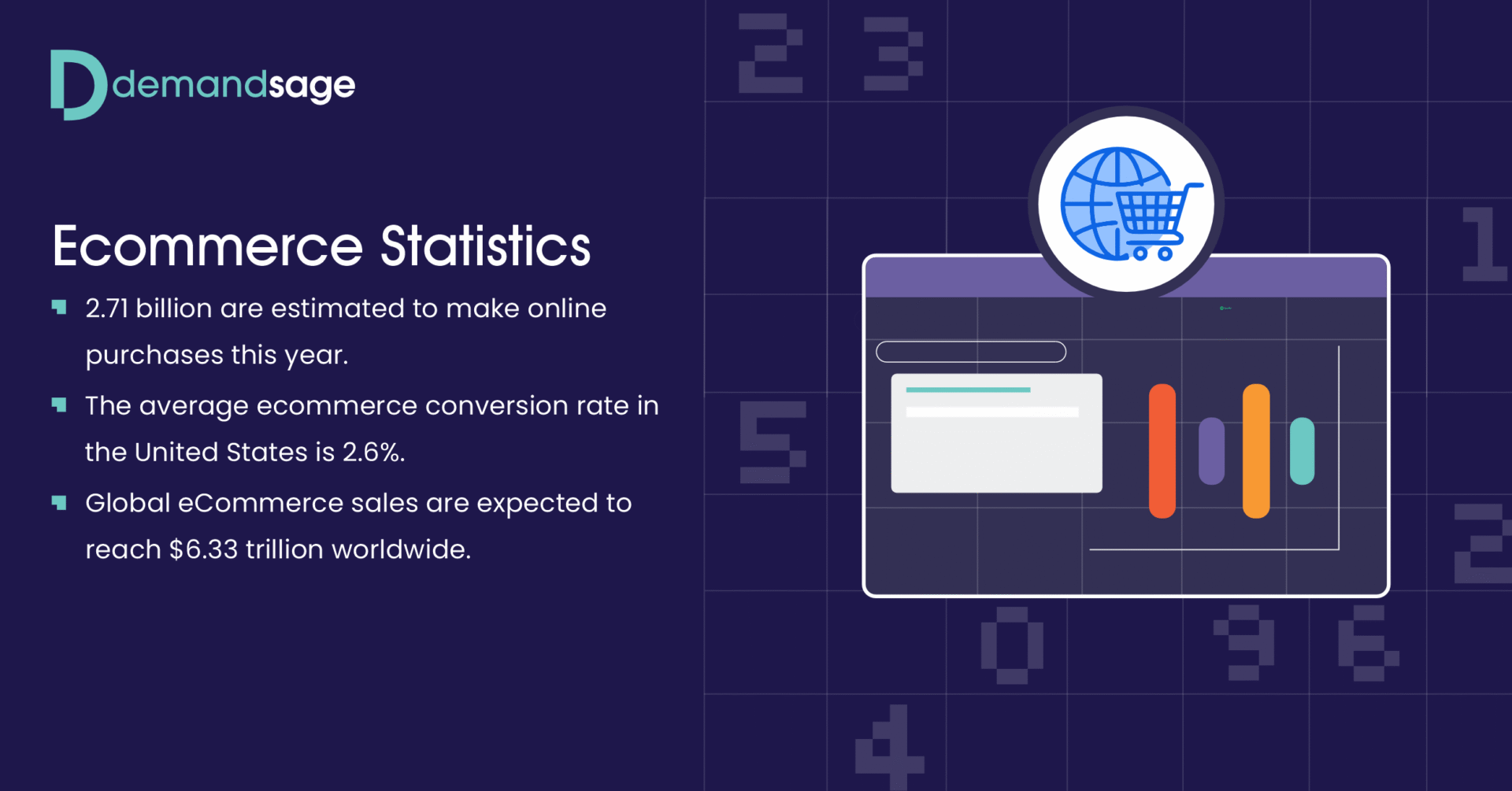 demandsage

Ecommerce Statistics

2.71 billion are estimated to make online purchases this year.

The average ecommerce conversion rate in the United States is 2.6%.

Global eCommerce sales are expected to reach $6.33 trillion worldwide.

2 3 1 5 2 0 9 6 4